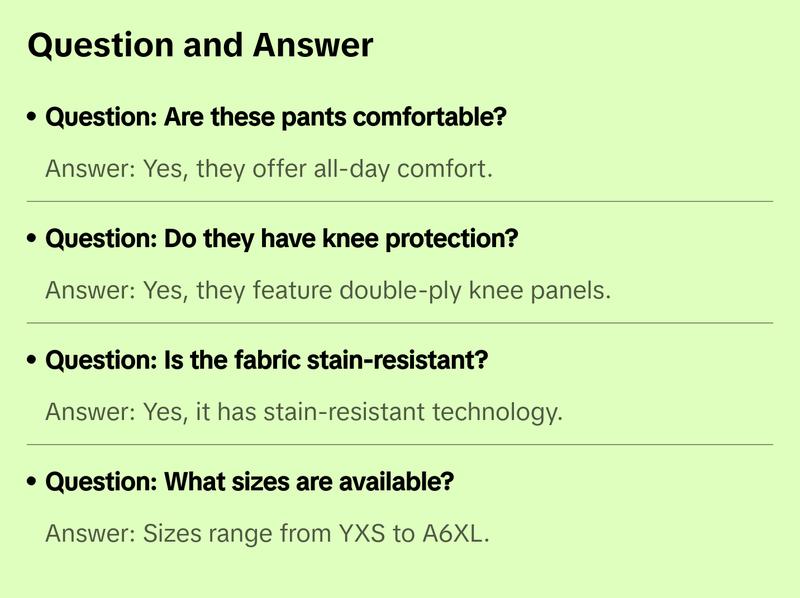 Question and Answer

• Question: Are these pants comfortable?

Answer: Yes, they offer all-day comfort.

• Question: Do they have knee protection?

Answer: Yes, they feature double-ply knee panels.

• Question: Is the fabric stain-resistant?

Answer: Yes, it has stain-resistant technology.

• Question: What sizes are available?

Answer: Sizes range from YXS to A6XL.